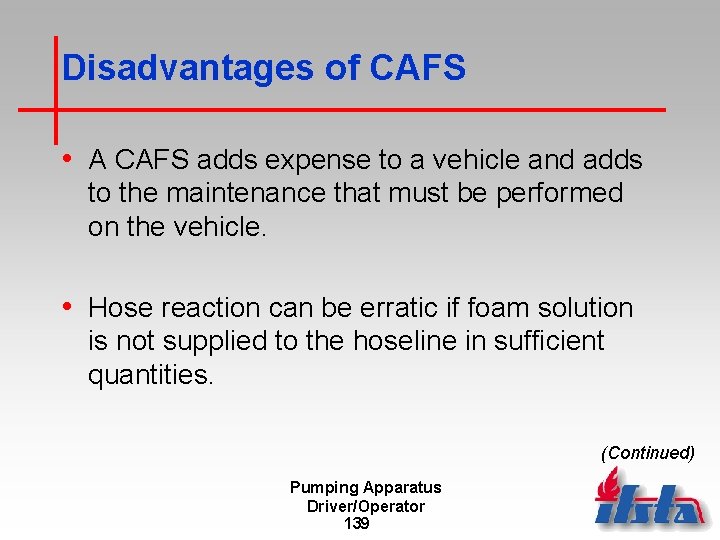 Disadvantages of CAFS

• A CAFS adds expense to a vehicle and adds to the maintenance that must be performed on the vehicle.

• Hose reaction can be erratic if foam solution is not supplied to the hoseline in sufficient quantities.

(Continued)

Pumping Apparatus Driver/Operator
139

ifsta